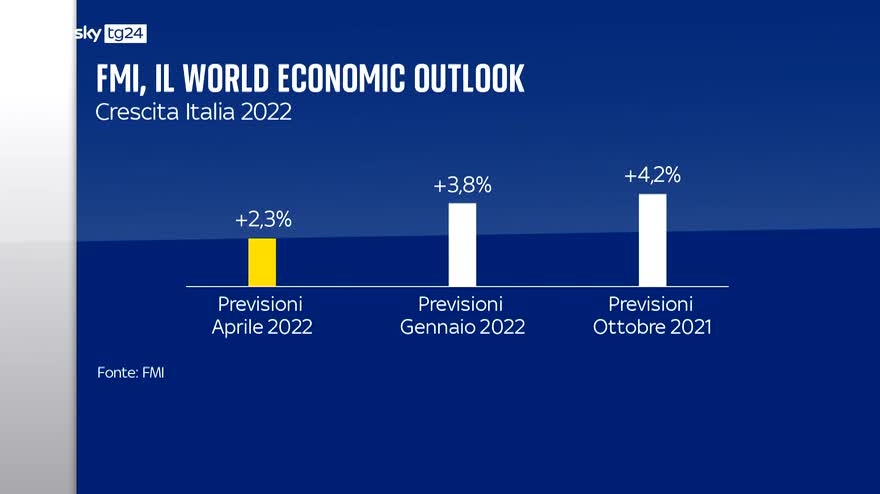 sky tg24

FMI, IL WORLD ECONOMIC OUTLOOK
Crescita Italia 2022

+2,3%
+3,8%
+4,2%

Previsioni Aprile 2022
Previsioni Gennaio 2022
Previsioni Ottobre 2021

Fonte: FMI